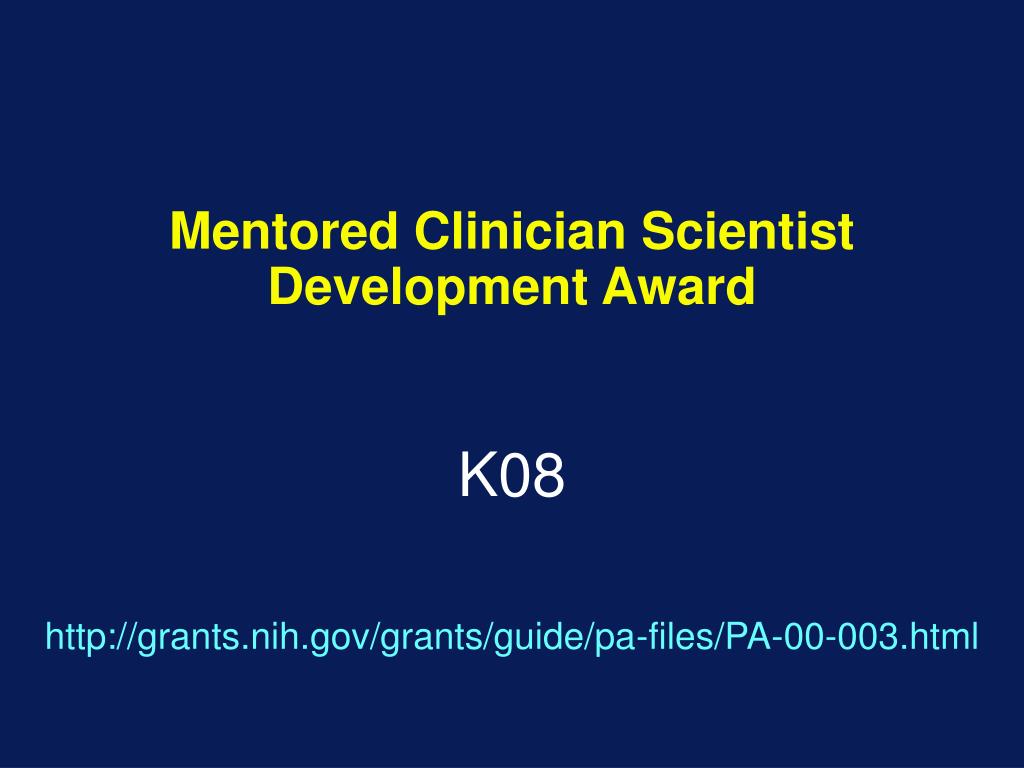 Mentored Clinician Scientist Development Award

K08

http://grants.nih.gov/grants/guide/pa-files/PA-00-003.html